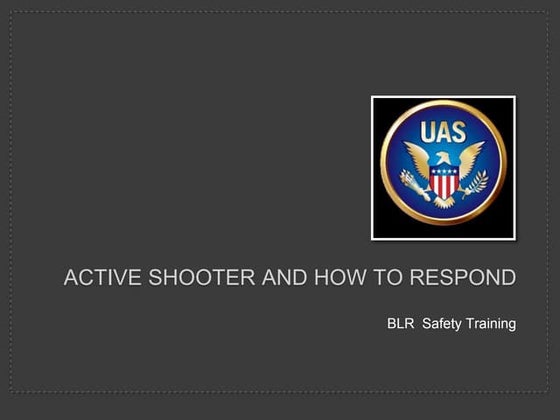 UAS

ACTIVE SHOOTER AND HOW TO RESPOND

BLR Safety Training